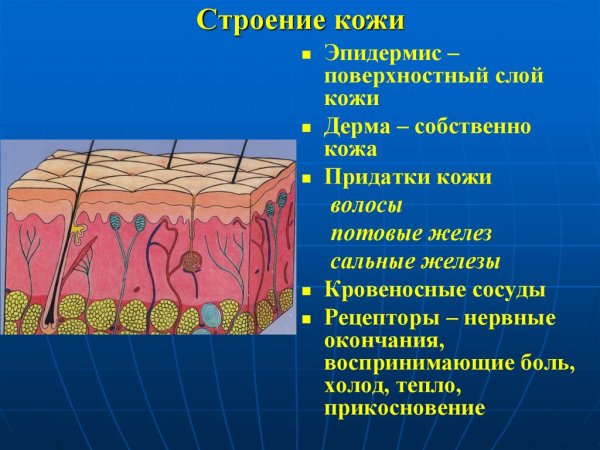 Строение кожи

- Эпидермис – поверхностный слой кожи
- Дерма – собственно кожа
- Придатки кожи
  волосы
  потовые желез
  сальные железы
- Кровеносные сосуды
- Рецепторы – нервные окончания, воспринимающие боль, холод, тепло, прикосновение